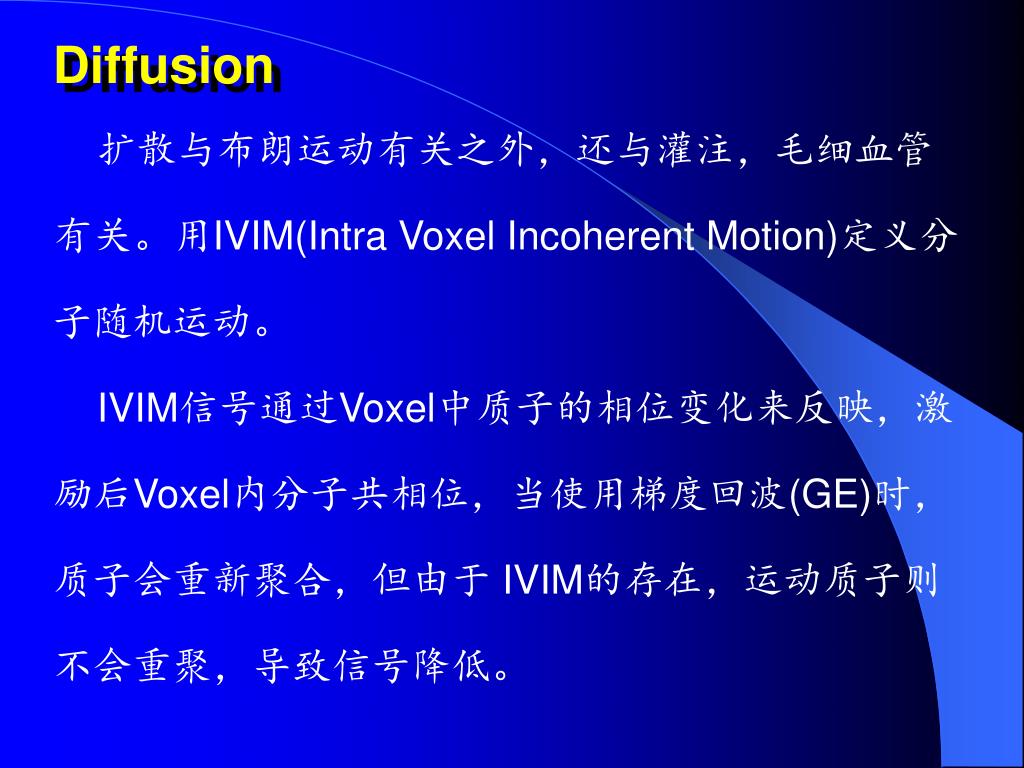 Diffusion

扩散与布朗运动有关之外，还与灌注，毛细血管有关。用IVIM(Intra Voxel Incoherent Motion)定义分子随机运动。

IVIM信号通过Voxel中质子的相位变化来反映，激励后Voxel内分子共相位，当使用梯度回波(GE)时，质子会重新聚合，但由于 IVIM的存在，运动质子则不会重聚，导致信号降低。